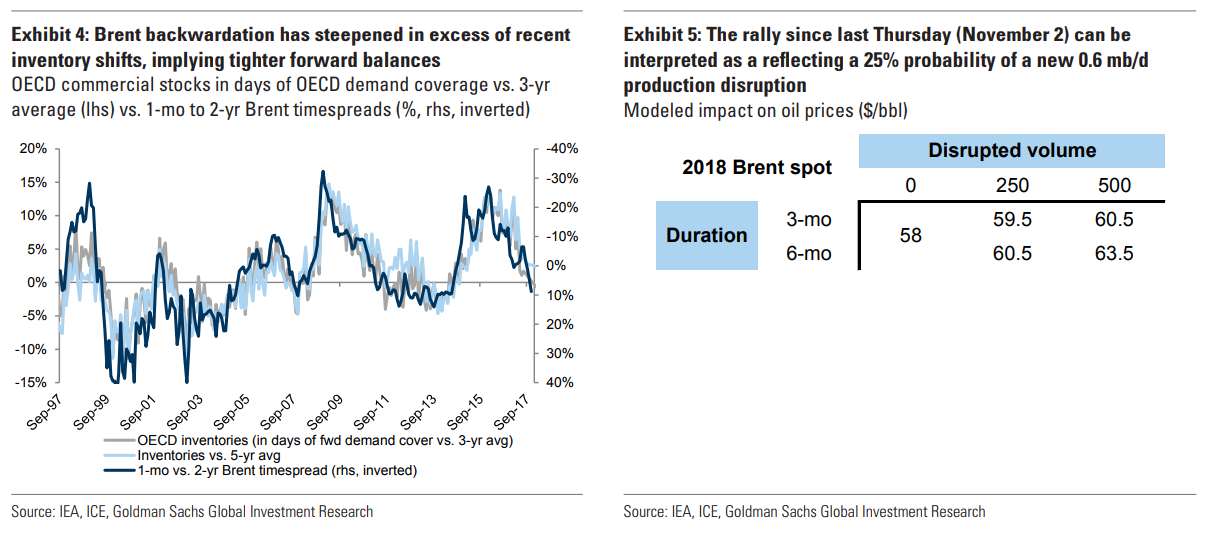 Exhibit 4: Brent backwardation has steepened in excess of recent inventory shifts, implying tighter forward balances

OECD commercial stocks in days of OECD demand coverage vs. 3-yr average (lhs) vs. 1-mo to 2-yr Brent timespreads (%, rhs, inverted)

20%
15%
10%
5%
0%
-5%
-10%
-15%

-40%
-30%
-20%
-10%
0%
10%
20%
30%
40%

Sep-97
Sep-99
Sep-01
Sep-03
Sep-05
Sep-07
Sep-09
Sep-11
Sep-13
Sep-15
Sep-17

OECD inventories (in days of fwd demand cover vs. 3-yr avg)
Inventories vs. 5-yr avg
1-mo vs. 2-yr Brent timespread (rhs, inverted)

Source: IEA, ICE, Goldman Sachs Global Investment Research

Exhibit 5: The rally since last Thursday (November 2) can be interpreted as a reflecting a 25% probability of a new 0.6 mb/d production disruption

Modeled impact on oil prices ($/bbl)

| 2018 Brent spot | | Disrupted volume | | |
|---|---|---|---|---|
| | | 0 | 250 | 500 |
| Duration | 3-mo | 58 | 59.5 | 60.5 |
| | 6-mo | | 60.5 | 63.5 |

Source: IEA, ICE, Goldman Sachs Global Investment Research